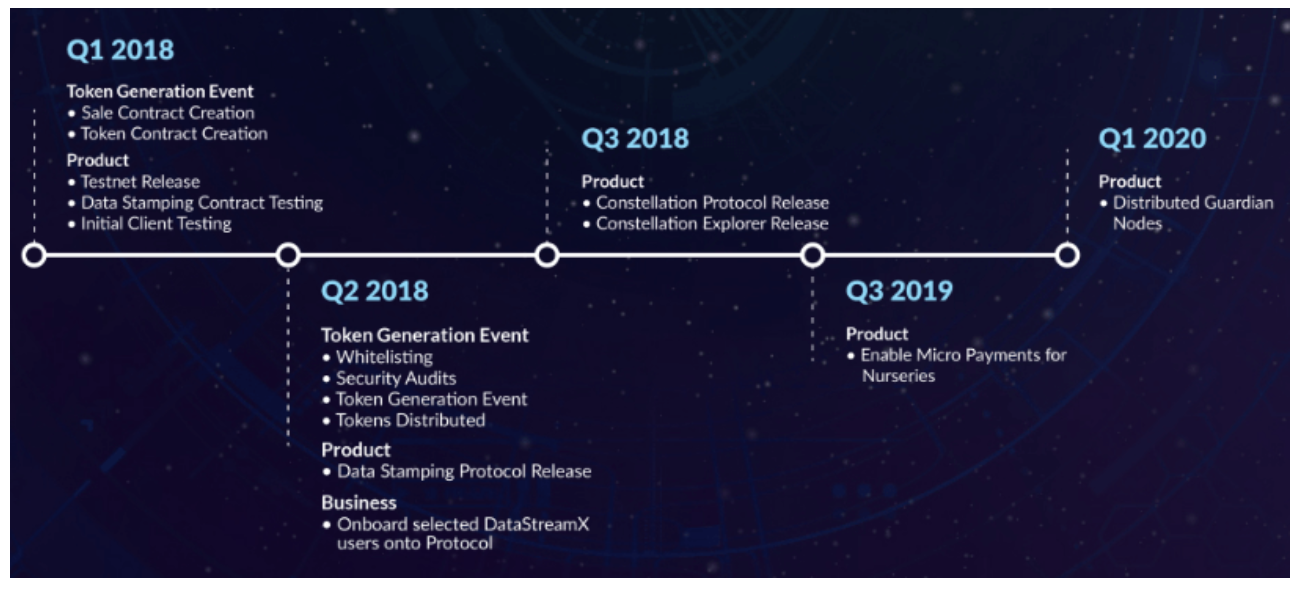 Q1 2018

Token Generation Event
• Sale Contract Creation
• Token Contract Creation

Product
• Testnet Release
• Data Stamping Contract Testing
• Initial Client Testing

Q2 2018

Token Generation Event
• Whitelisting
• Security Audits
• Token Generation Event
• Tokens Distributed

Product
• Data Stamping Protocol Release

Business
• Onboard selected DataStreamX users onto Protocol

Q3 2018

Product
• Constellation Protocol Release
• Constellation Explorer Release

Q3 2019

Product
• Enable Micro Payments for Nurseries

Q1 2020

Product
• Distributed Guardian Nodes